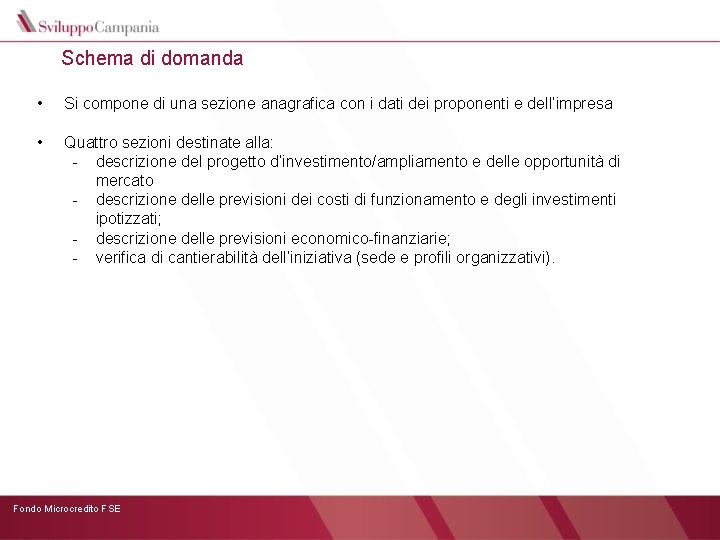 SviluppoCampania

Schema di domanda

• Si compone di una sezione anagrafica con i dati dei proponenti e dell'impresa

• Quattro sezioni destinate alla:
- descrizione del progetto d'investimento/ampliamento e delle opportunità di mercato
- descrizione delle previsioni dei costi di funzionamento e degli investimenti ipotizzati;
- descrizione delle previsioni economico-finanziarie;
- verifica di cantierabilità dell'iniziativa (sede e profili organizzativi).

Fondo Microcredito FSE